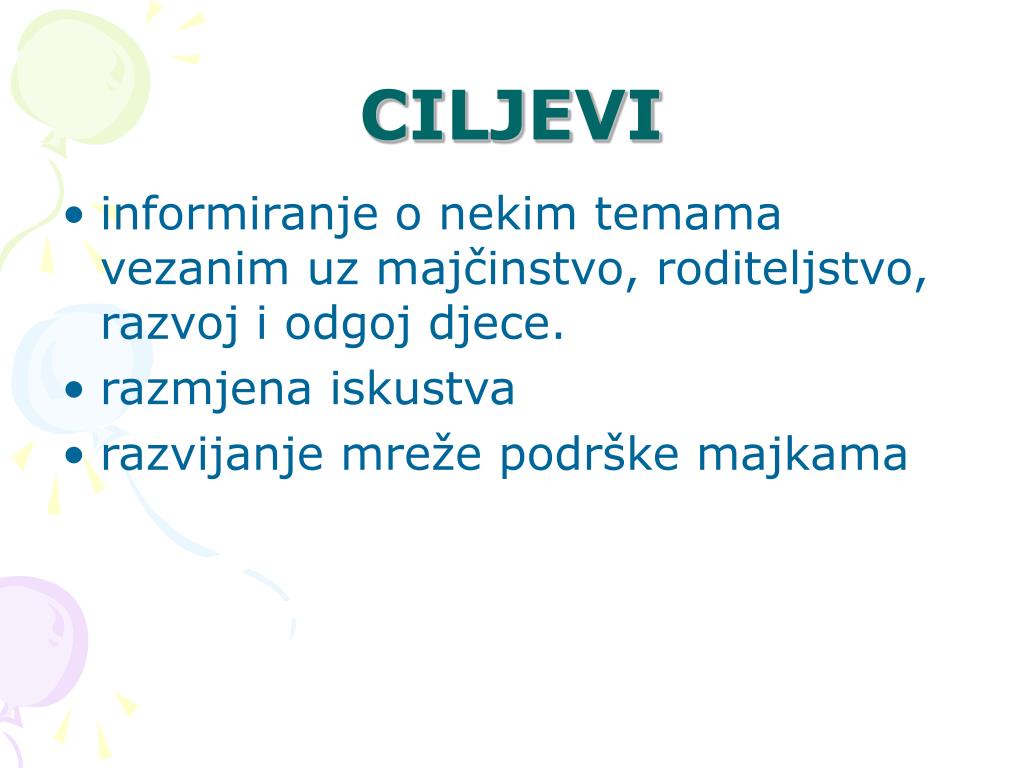 CILJEVI

• informiranje o nekim temama vezanim uz majčinstvo, roditeljstvo, razvoj i odgoj djece.
• razmjena iskustva
• razvijanje mreže podrške majkama